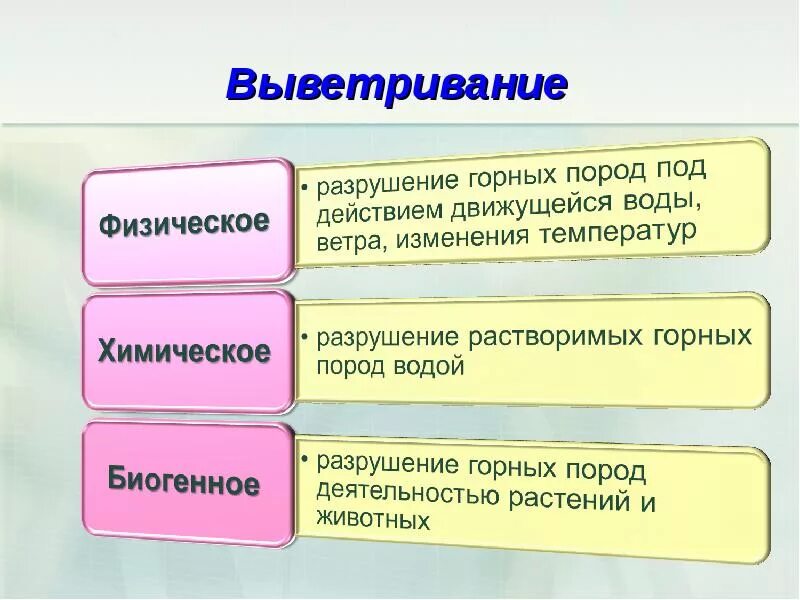 Выветривание

Физическое

• разрушение горных пород под действием движущейся воды, ветра, изменения температур

Химическое

• разрушение растворимых горных пород водой

Биогенное

• разрушение горных пород деятельностью растений и животных